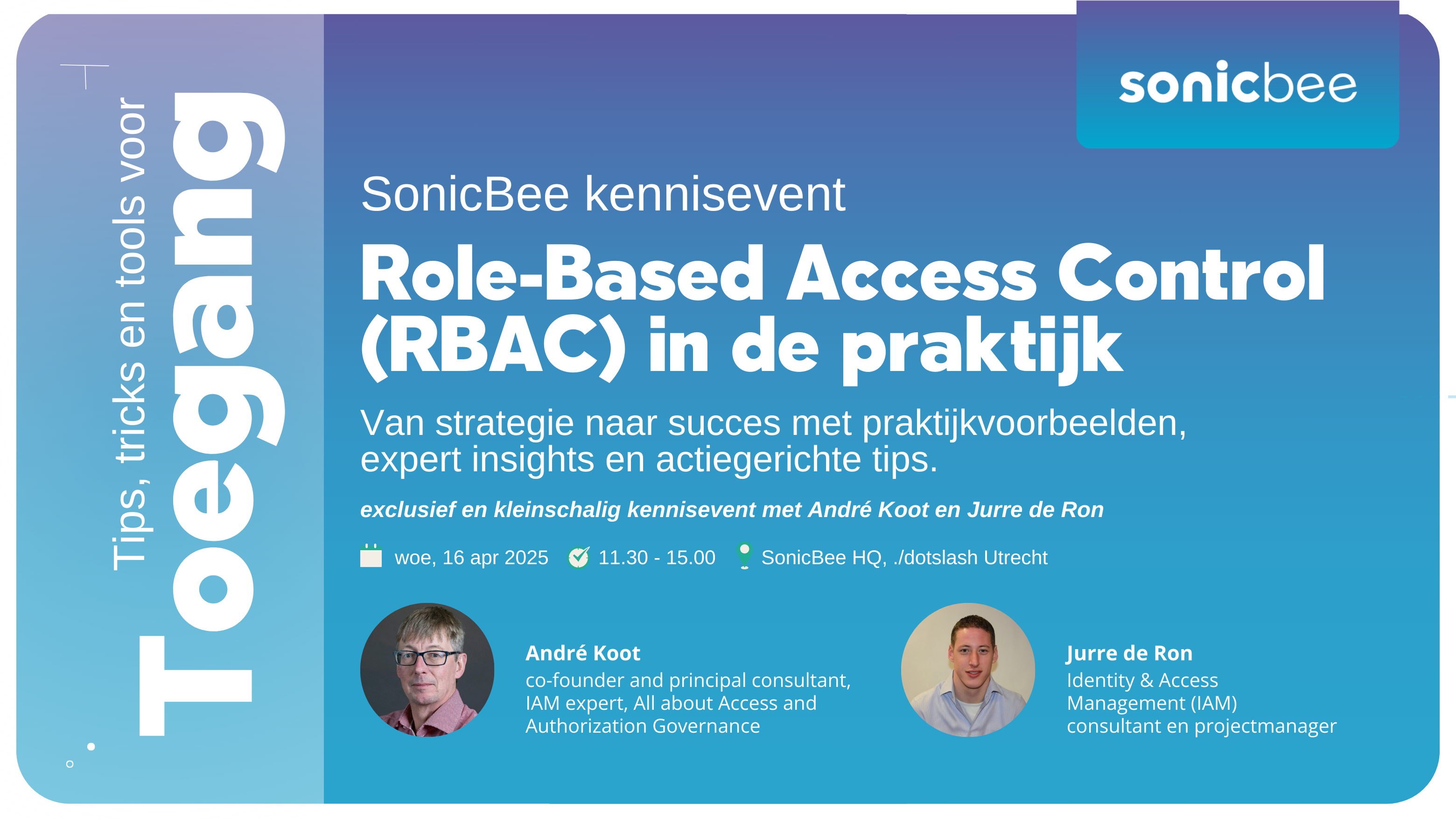 Tips, tricks en tools voor
Toegang

sonicbee

SonicBee kennisevent

Role-Based Access Control (RBAC) in de praktijk

Van strategie naar succes met praktijkvoorbeelden, expert insights en actiegerichte tips.

exclusief en kleinschalig kennisevent met André Koot en Jurre de Ron

woe, 16 apr 2025 11.30 - 15.00 SonicBee HQ, ./dotslash Utrecht

André Koot
co-founder and principal consultant, IAM expert, All about Access and Authorization Governance

Jurre de Ron
Identity & Access Management (IAM) consultant en projectmanager